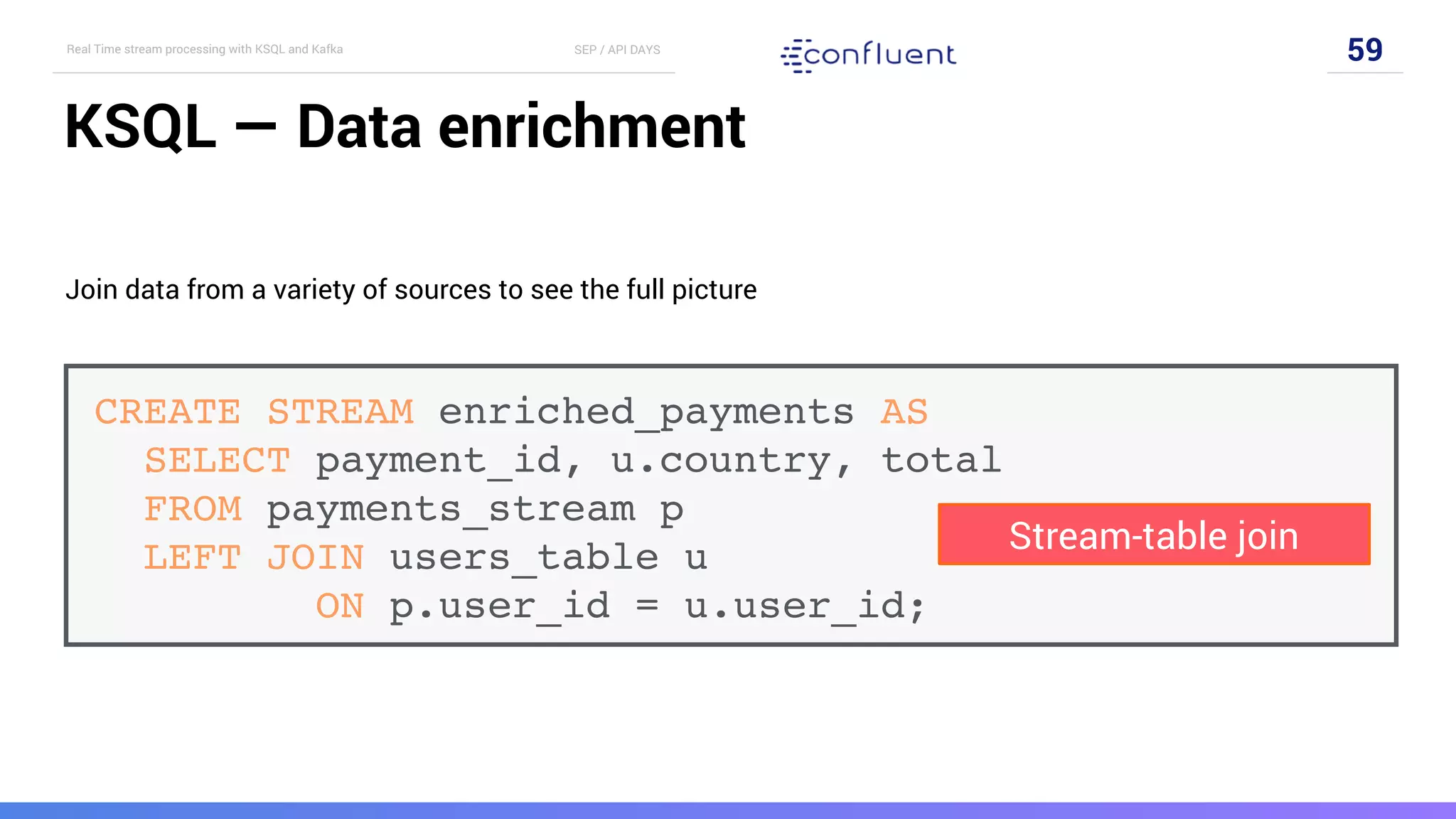 Real Time stream processing with KSQL and Kafka SEP / API DAYS

confluent

59

KSQL — Data enrichment

Join data from a variety of sources to see the full picture

CREATE STREAM enriched_payments AS
  SELECT payment_id, u.country, total
  FROM payments_stream p
  LEFT JOIN users_table u
         ON p.user_id = u.user_id;

Stream-table join